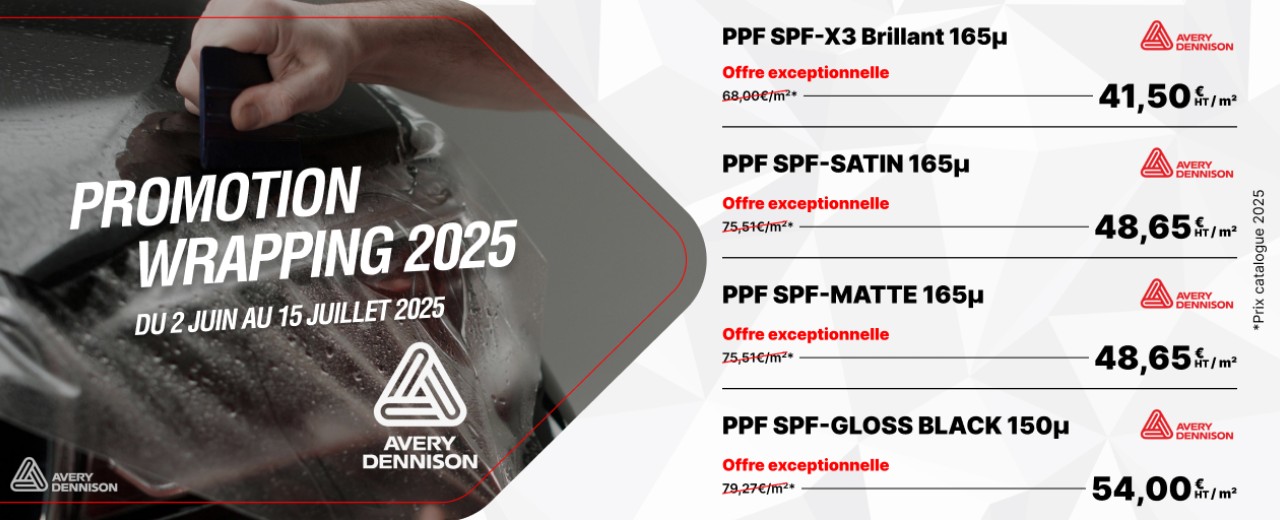 PROMOTION WRAPPING 2025

DU 2 JUIN AU 15 JUILLET 2025

AVERY DENNISON

AVERY DENNISON

PPF SPF-X3 Brillant 165µ

AVERY DENNISON

Offre exceptionnelle

68,00€/m²*

41,50 € HT / m²

PPF SPF-SATIN 165µ

AVERY DENNISON

Offre exceptionnelle

75,51€/m²*

48,65 € HT / m²

PPF SPF-MATTE 165µ

AVERY DENNISON

Offre exceptionnelle

75,51€/m²*

48,65 € HT / m²

PPF SPF-GLOSS BLACK 150µ

AVERY DENNISON

Offre exceptionnelle

79,27€/m²*

54,00 € HT / m²

*Prix catalogue 2025